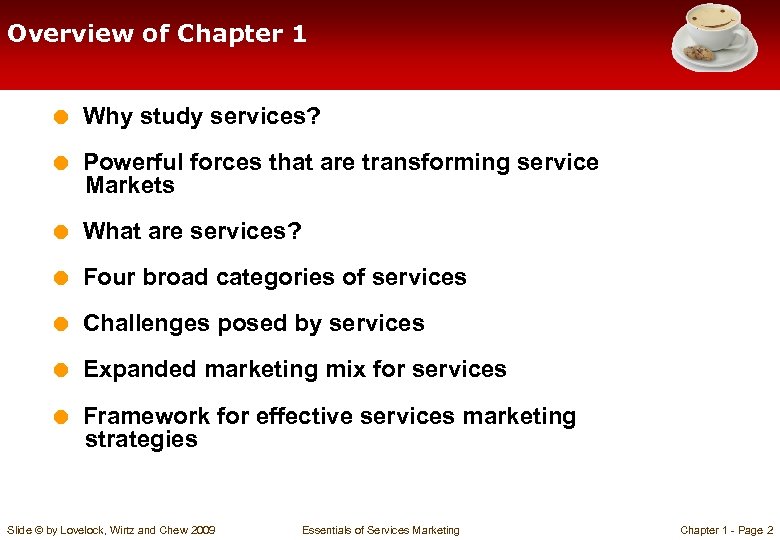 Overview of Chapter 1

Why study services?

Powerful forces that are transforming service Markets

What are services?

Four broad categories of services

Challenges posed by services

Expanded marketing mix for services

Framework for effective services marketing strategies

Slide © by Lovelock, Wirtz and Chew 2009 Essentials of Services Marketing Chapter 1 - Page 2